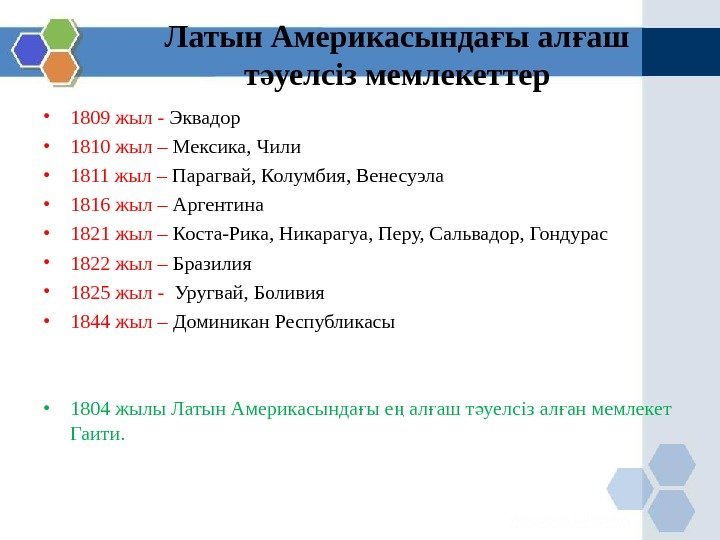 Латын Америкасындағы алғаш тәуелсіз мемлекеттер

• 1809 жыл - Эквадор
• 1810 жыл – Мексика, Чили
• 1811 жыл – Парагвай, Колумбия, Венесуэла
• 1816 жыл – Аргентина
• 1821 жыл – Коста-Рика, Никарагуа, Перу, Сальвадор, Гондурас
• 1822 жыл – Бразилия
• 1825 жыл - Уругвай, Боливия
• 1844 жыл – Доминикан Республикасы

• 1804 жылы Латын Америкасындағы ең алғаш тәуелсіз алған мемлекет Гаити.